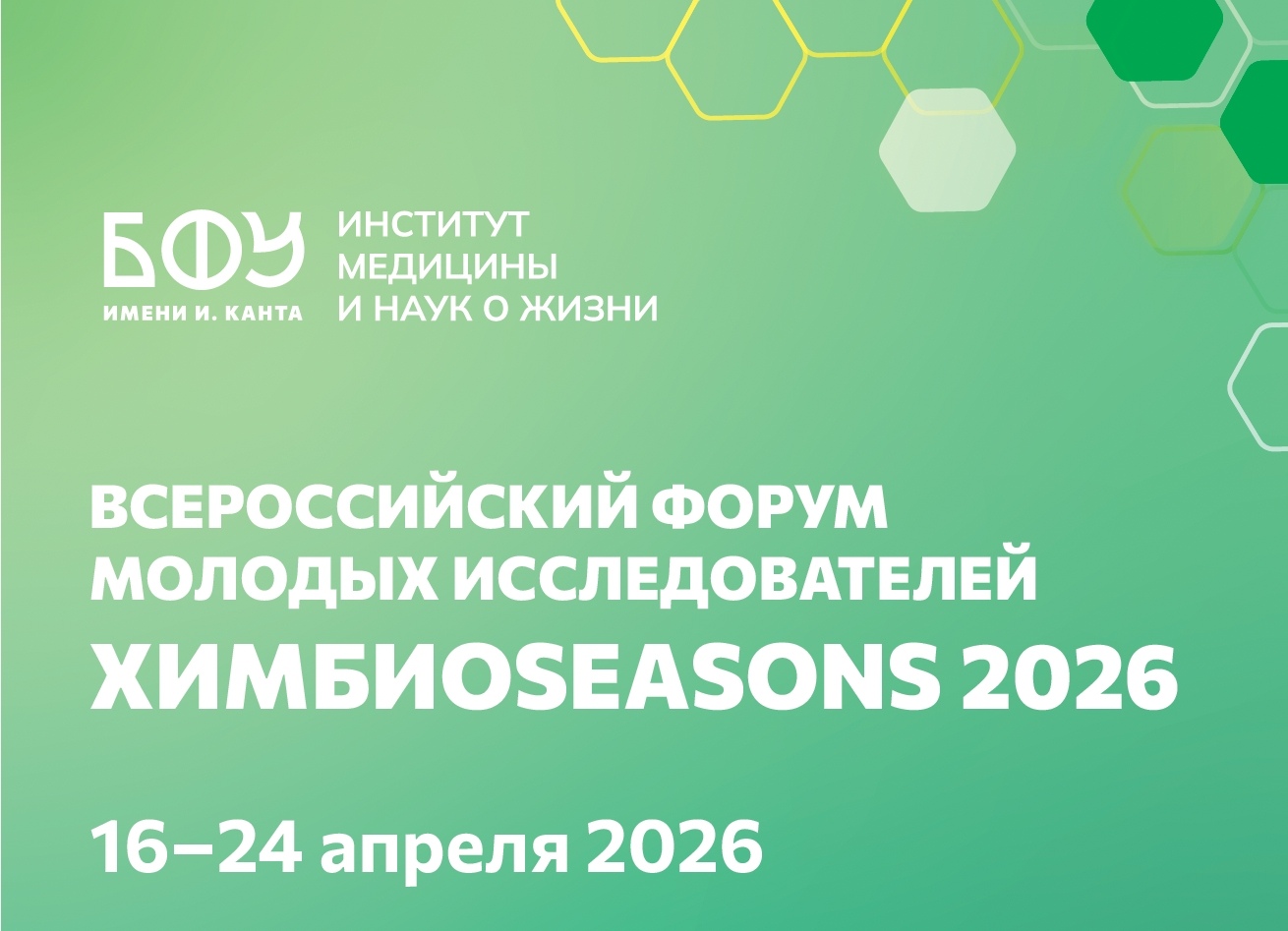 БФУ
ИМЕНИ И. КАНТА

ИНСТИТУТ МЕДИЦИНЫ И НАУК О ЖИЗНИ

ВСЕРОССИЙСКИЙ ФОРУМ МОЛОДЫХ ИССЛЕДОВАТЕЛЕЙ
ХИМБИОSEASONS 2026

16–24 апреля 2026